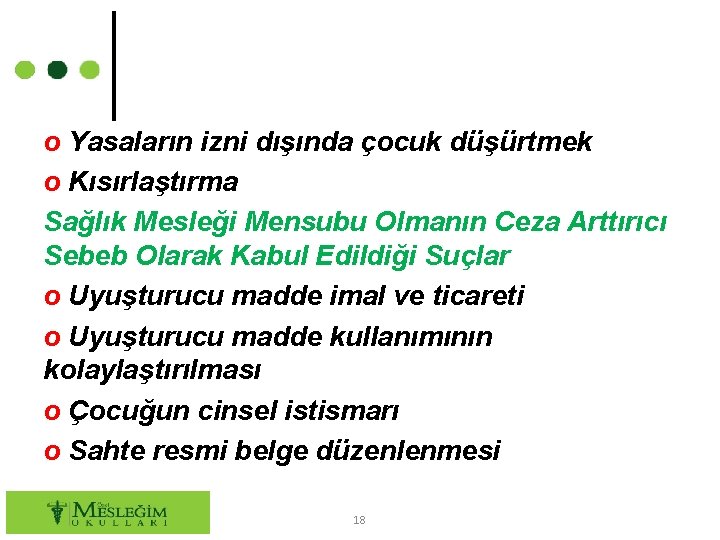 o Yasaların izni dışında çocuk düşürtmek

o Kısırlaştırma

Sağlık Mesleği Mensubu Olmanın Ceza Arttırıcı Sebeb Olarak Kabul Edildiği Suçlar

o Uyuşturucu madde imal ve ticareti

o Uyuşturucu madde kullanımının kolaylaştırılması

o Çocuğun cinsel istismarı

o Sahte resmi belge düzenlenmesi

Özel MESLEĞİM OKULLARI

18